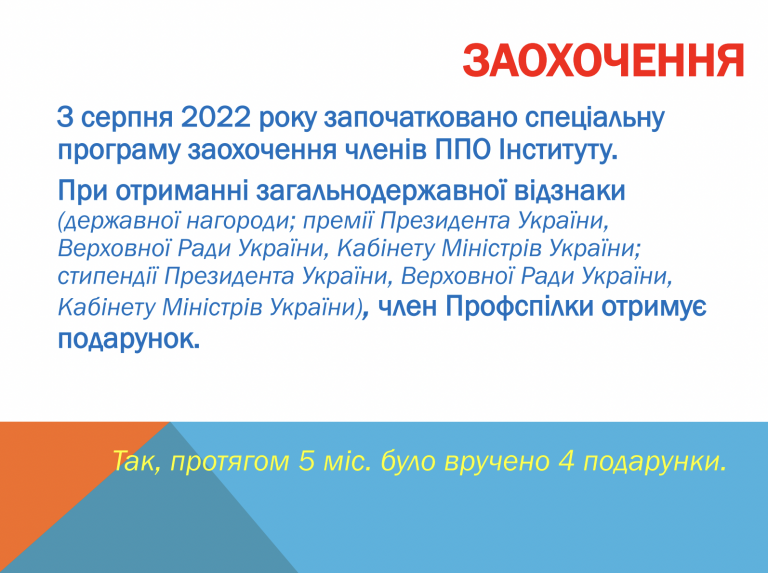 ЗАОХОЧЕННЯ

З серпня 2022 року започатковано спеціальну програму заохочення членів ППО Інституту.

При отриманні загальнодержавної відзнаки (державної нагороди; премії Президента України, Верховної Ради України, Кабінету Міністрів України; стипендії Президента України, Верховної Ради України, Кабінету Міністрів України), член Профспілки отримує подарунок.

Так, протягом 5 міс. було вручено 4 подарунки.